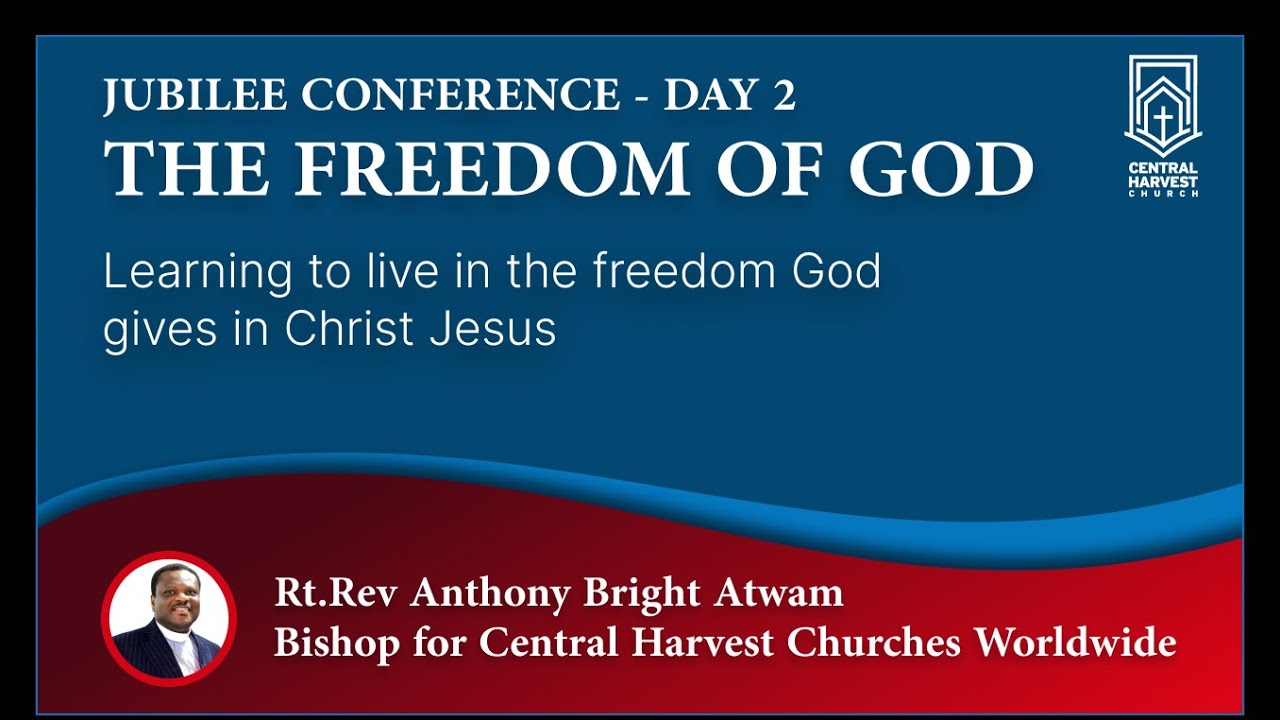 JUBILEE CONFERENCE - DAY 2
THE FREEDOM OF GOD

CENTRAL HARVEST CHURCH

Learning to live in the freedom God gives in Christ Jesus

Rt.Rev Anthony Bright Atwam
Bishop for Central Harvest Churches Worldwide